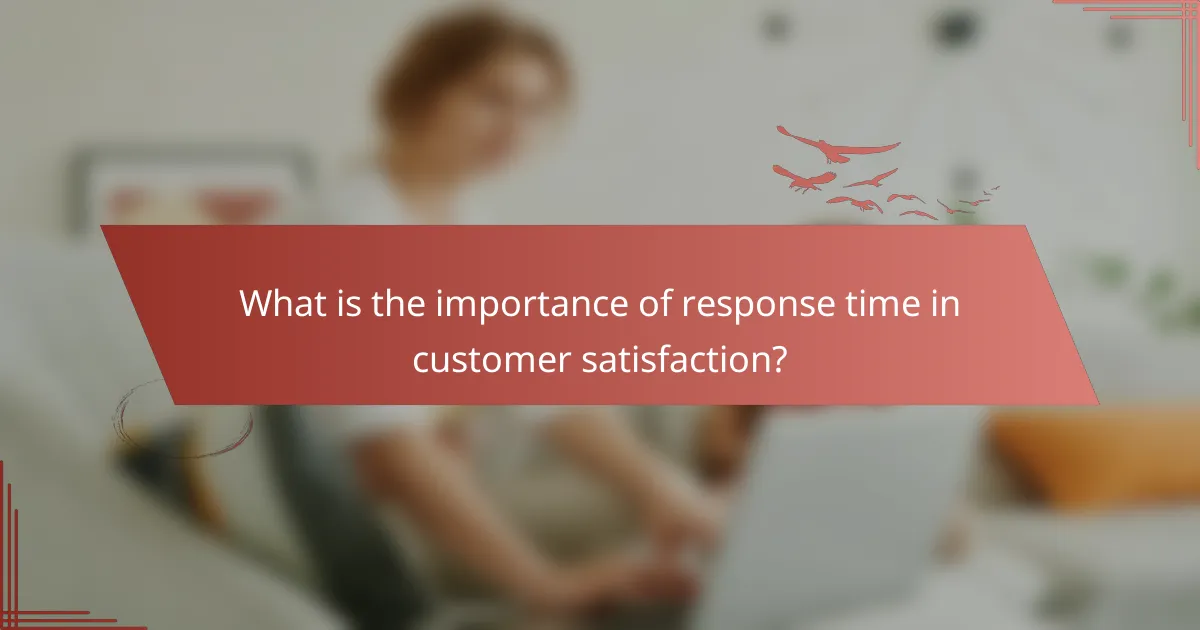 What is the importance of response time in customer satisfaction?